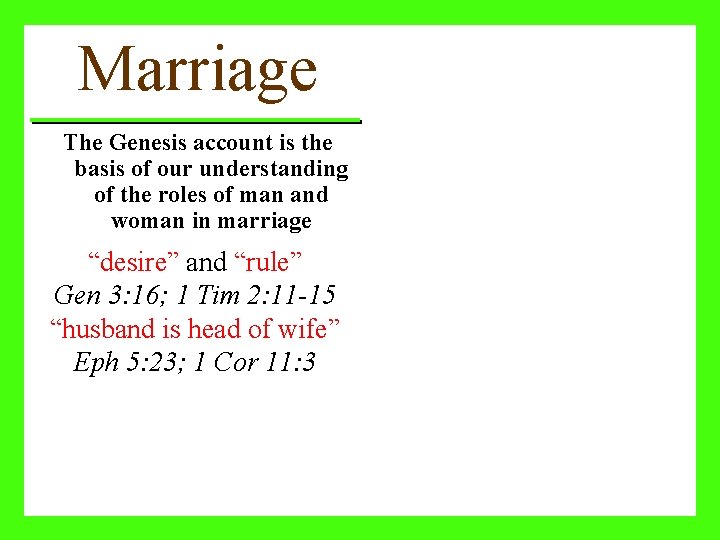 Marriage

The Genesis account is the basis of our understanding of the roles of man and woman in marriage

“desire” and “rule”
Gen 3:16; 1 Tim 2:11-15
“husband is head of wife”
Eph 5:23; 1 Cor 11:3